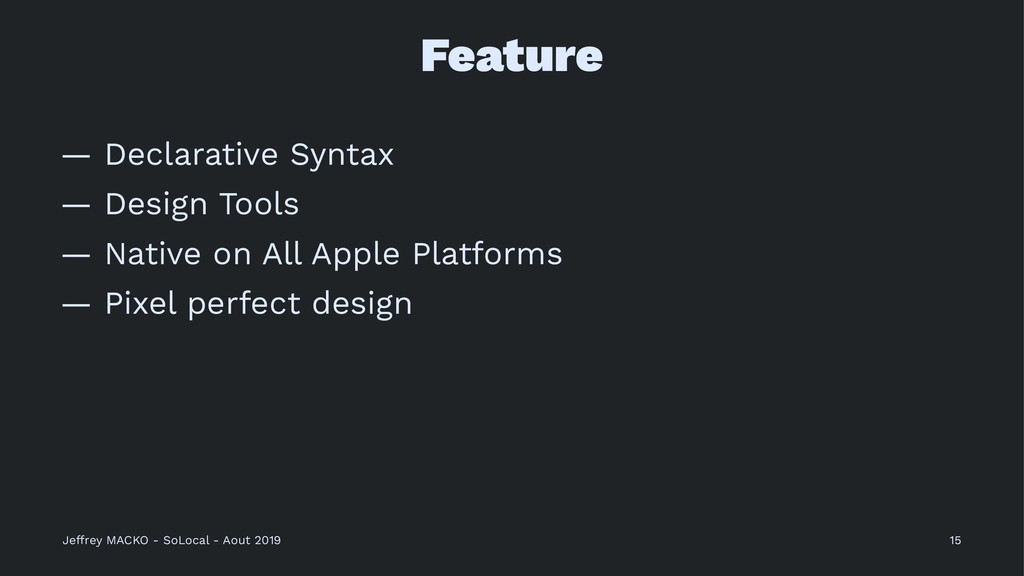 Feature

— Declarative Syntax
— Design Tools
— Native on All Apple Platforms
— Pixel perfect design

Jeffrey MACKO - SoLocal - Aout 2019

15